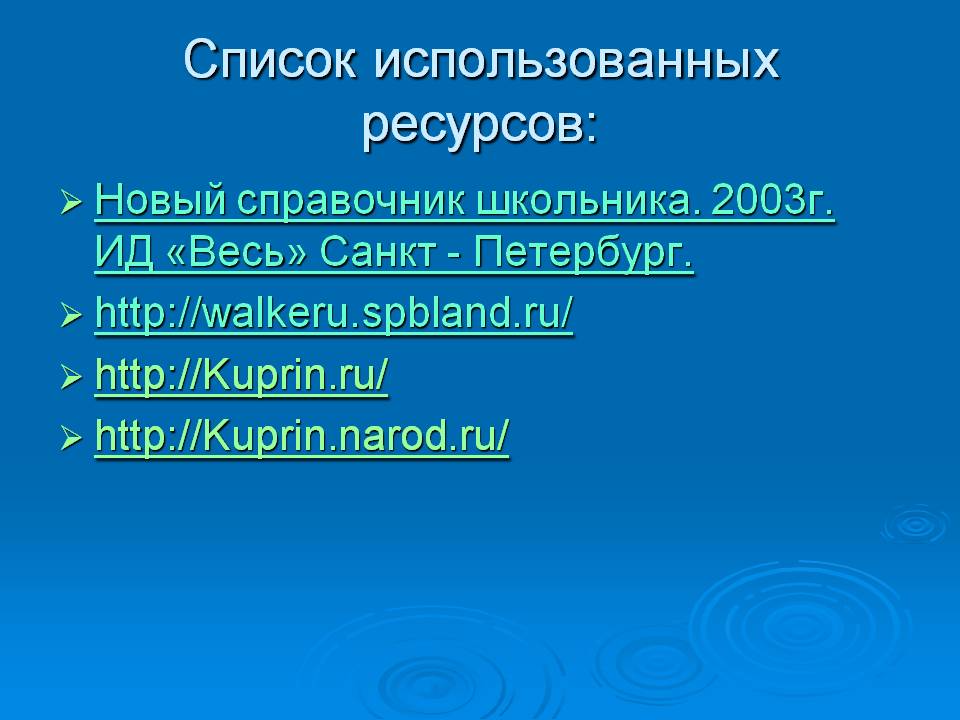 Список использованных ресурсов:

➢ Новый справочник школьника. 2003г. ИД «Весь» Санкт - Петербург.
➢ http://walkeru.spbland.ru/
➢ http://Kuprin.ru/
➢ http://Kuprin.narod.ru/